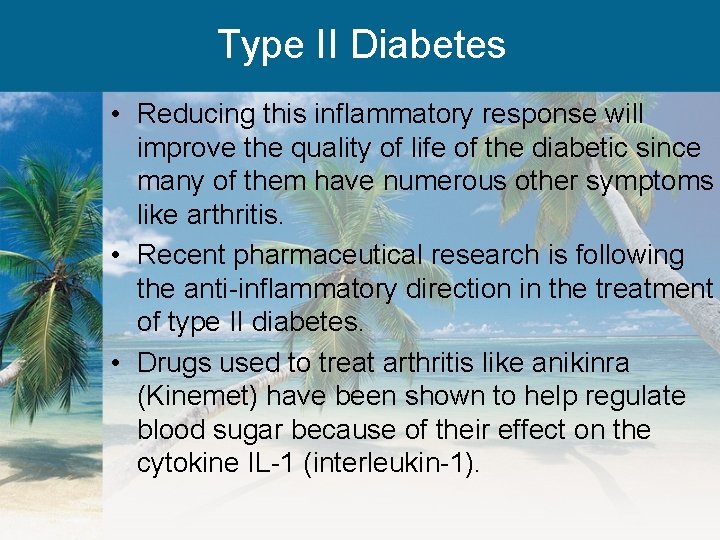 Type II Diabetes

• Reducing this inflammatory response will improve the quality of life of the diabetic since many of them have numerous other symptoms like arthritis.

• Recent pharmaceutical research is following the anti-inflammatory direction in the treatment of type II diabetes.

• Drugs used to treat arthritis like anikinra (Kinemet) have been shown to help regulate blood sugar because of their effect on the cytokine IL-1 (interleukin-1).